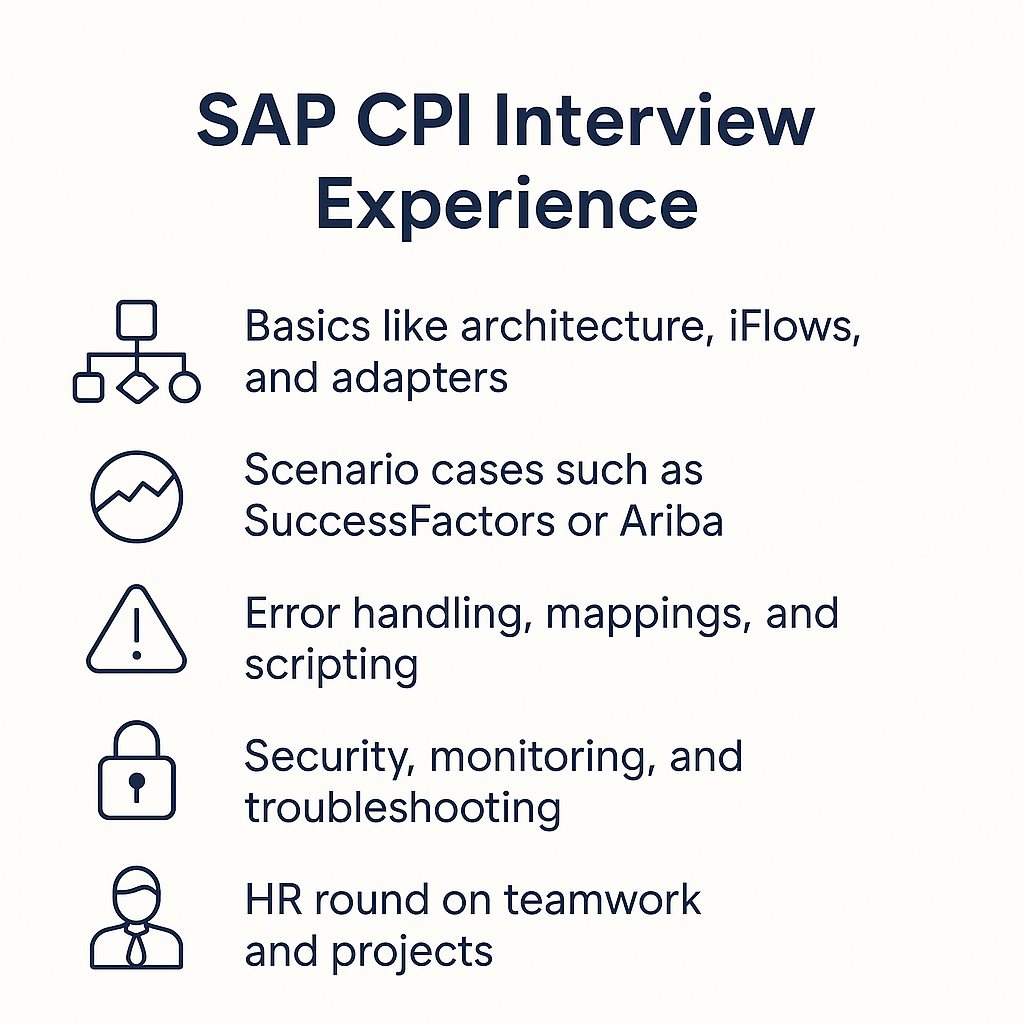 SAP CPI Interview Experience

Basics like architecture, iFlows, and adapters

Scenario cases such as SuccessFactors or Ariba

Error handling, mappings, and scripting

Security, monitoring, and troubleshooting

HR round on teamwork and projects